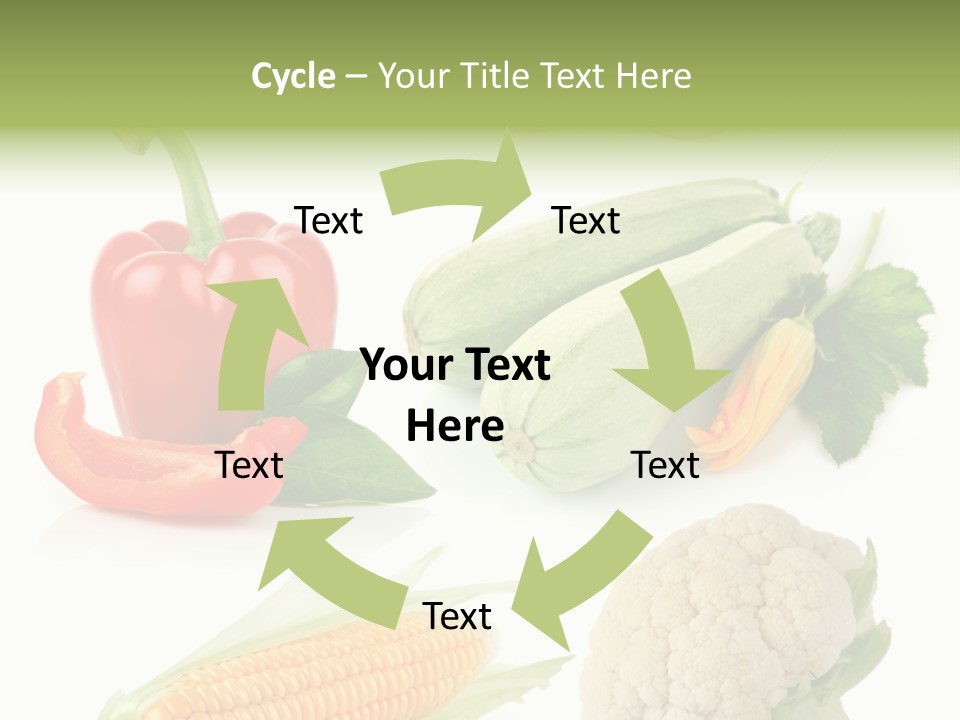 Cycle – Your Title Text Here

Text

Text

Your Text Here

Text

Text

Text